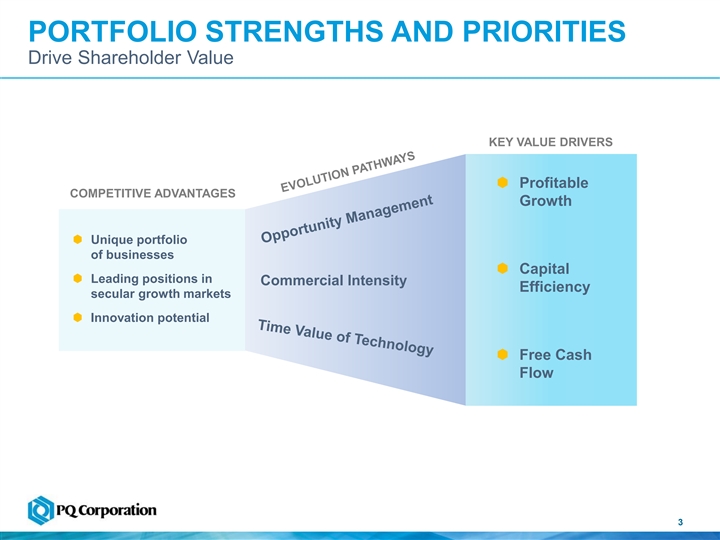 PORTFOLIO STRENGTHS AND PRIORITIES
Drive Shareholder Value

COMPETITIVE ADVANTAGES

Unique portfolio of businesses

Leading positions in secular growth markets

Innovation potential

EVOLUTION PATHWAYS

Opportunity Management

Commercial Intensity

Time Value of Technology

KEY VALUE DRIVERS

Profitable Growth

Capital Efficiency

Free Cash Flow

PQ Corporation

3